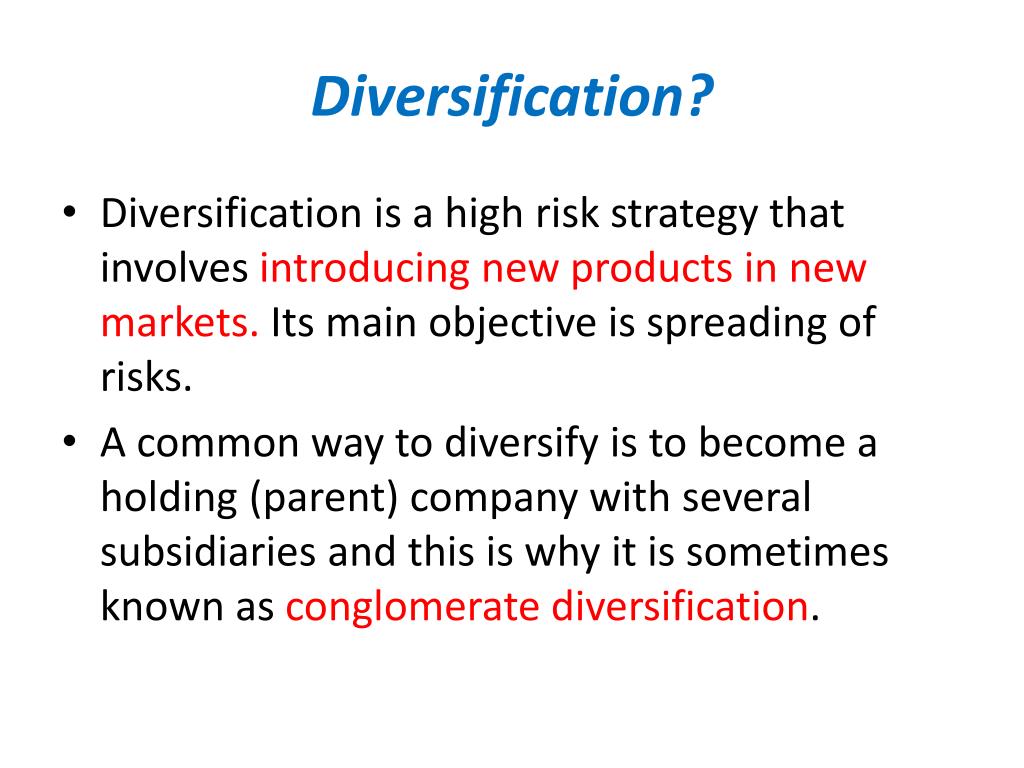 Diversification?

• Diversification is a high risk strategy that involves introducing new products in new markets. Its main objective is spreading of risks.

• A common way to diversify is to become a holding (parent) company with several subsidiaries and this is why it is sometimes known as conglomerate diversification.